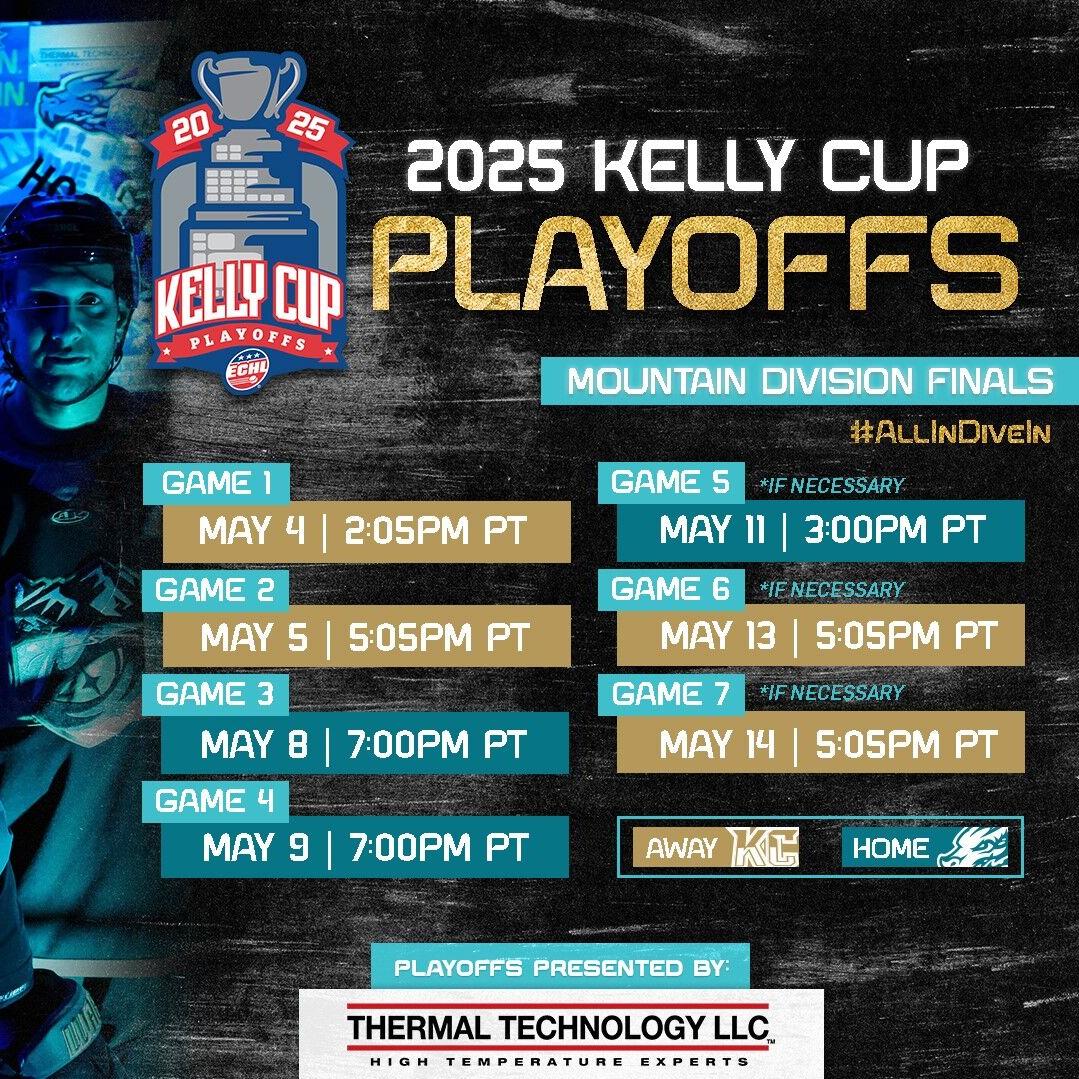 20 25
KELLY CUP
PLAYOFFS
ECHL

2025 KELLY CUP
PLAYOFFS

MOUNTAIN DIVISION FINALS
#AllInDiveIn

GAME 1
MAY 4 | 2:05PM PT

GAME 2
MAY 5 | 5:05PM PT

GAME 3
MAY 8 | 7:00PM PT

GAME 4
MAY 9 | 7:00PM PT

GAME 5 *IF NECESSARY
MAY 11 | 3:00PM PT

GAME 6 *IF NECESSARY
MAY 13 | 5:05PM PT

GAME 7 *IF NECESSARY
MAY 14 | 5:05PM PT

AWAY KC
HOME

PLAYOFFS PRESENTED BY:
THERMAL TECHNOLOGY LLC
HIGH TEMPERATURE EXPERTS